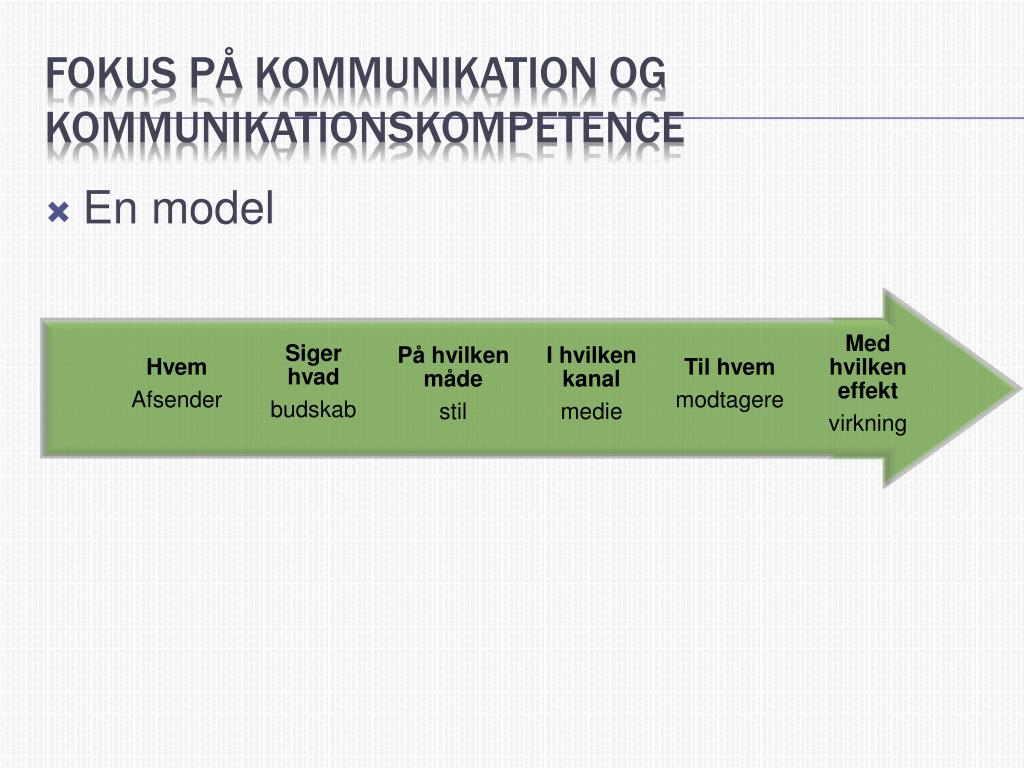 FOKUS PÅ KOMMUNIKATION OG KOMMUNIKATIONSKOMPETENCE

En model

Hvem
Afsender

Siger hvad
budskab

På hvilken måde
stil

I hvilken kanal
medie

Til hvem
modtagere

Med hvilken effekt
virkning